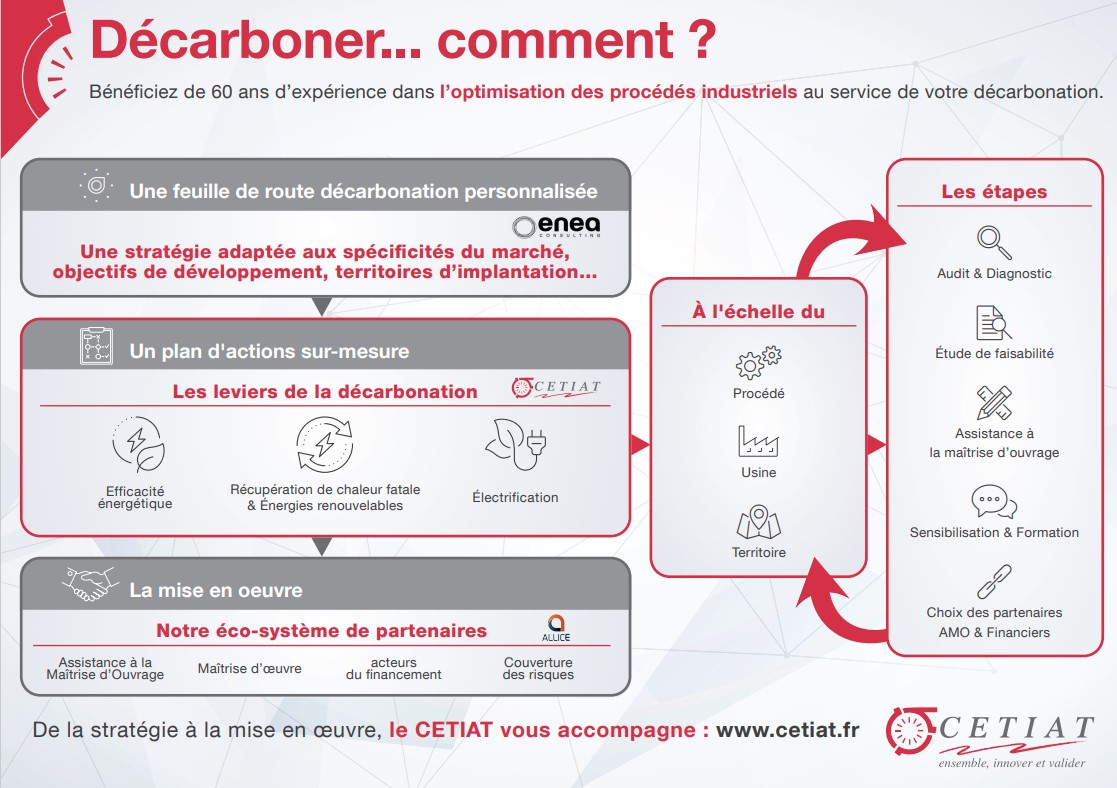 Décarboner... comment ?

Bénéficiez de 60 ans d'expérience dans l'optimisation des procédés industriels au service de votre décarbonation.

Une feuille de route décarbonation personnalisée

enea CONSULTING

Une stratégie adaptée aux spécificités du marché, objectifs de développement, territoires d'implantation...

Un plan d'actions sur-mesure

Les leviers de la décarbonation

CETIAT

Efficacité énergétique

Récupération de chaleur fatale & Énergies renouvelables

Électrification

La mise en oeuvre

Notre éco-système de partenaires

ALLICE

Assistance à la Maîtrise d'Ouvrage

Maîtrise d'œuvre

acteurs du financement

Couverture des risques

À l'échelle du

Procédé

Usine

Territoire

Les étapes

Audit & Diagnostic

Étude de faisabilité

Assistance à la maîtrise d'ouvrage

Sensibilisation & Formation

Choix des partenaires AMO & Financiers

De la stratégie à la mise en œuvre, le CETIAT vous accompagne : www.cetiat.fr

CETIAT
ensemble, innover et valider